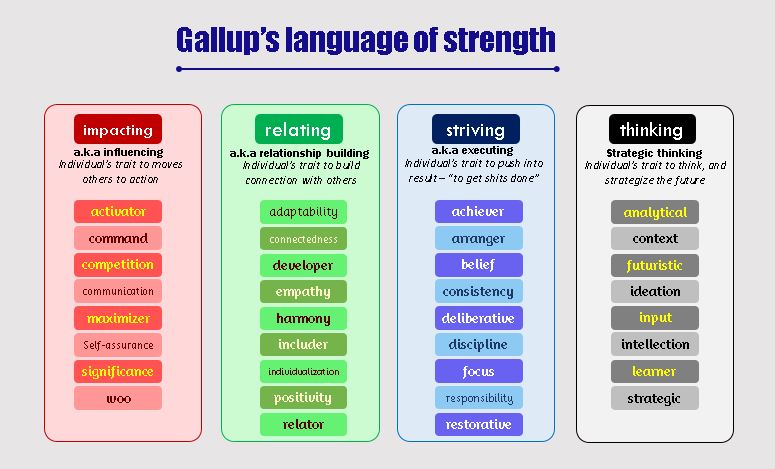 Gallup's language of strength

impacting
a.k.a influencing
Individual's trait to moves others to action

activator
command
competition
communication
maximizer
Self-assurance
significance
woo

relating
a.k.a relationship building
Individual's trait to build connection with others

adaptability
connectedness
developer
empathy
harmony
includer
individualization
positivity
relator

striving
a.k.a executing
Individual's trait to push into result – "to get shits done"

achiever
arranger
belief
consistency
deliberative
discipline
focus
responsibility
restorative

thinking
Strategic thinking
Individual's trait to think, and strategize the future

analytical
context
futuristic
ideation
input
intellection
learner
strategic